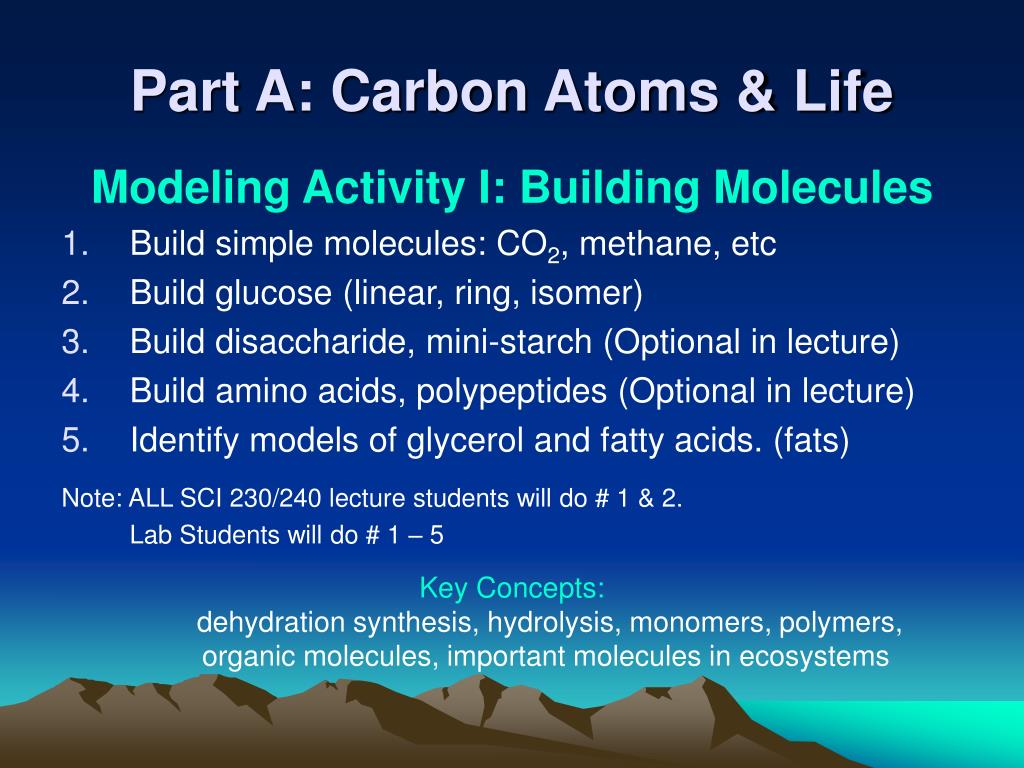 Part A: Carbon Atoms & Life

Modeling Activity I: Building Molecules

1. Build simple molecules: $CO_2$, methane, etc
2. Build glucose (linear, ring, isomer)
3. Build disaccharide, mini-starch (Optional in lecture)
4. Build amino acids, polypeptides (Optional in lecture)
5. Identify models of glycerol and fatty acids. (fats)

Note: ALL SCI 230/240 lecture students will do # 1 & 2.
Lab Students will do # 1 – 5

Key Concepts:
dehydration synthesis, hydrolysis, monomers, polymers, organic molecules, important molecules in ecosystems